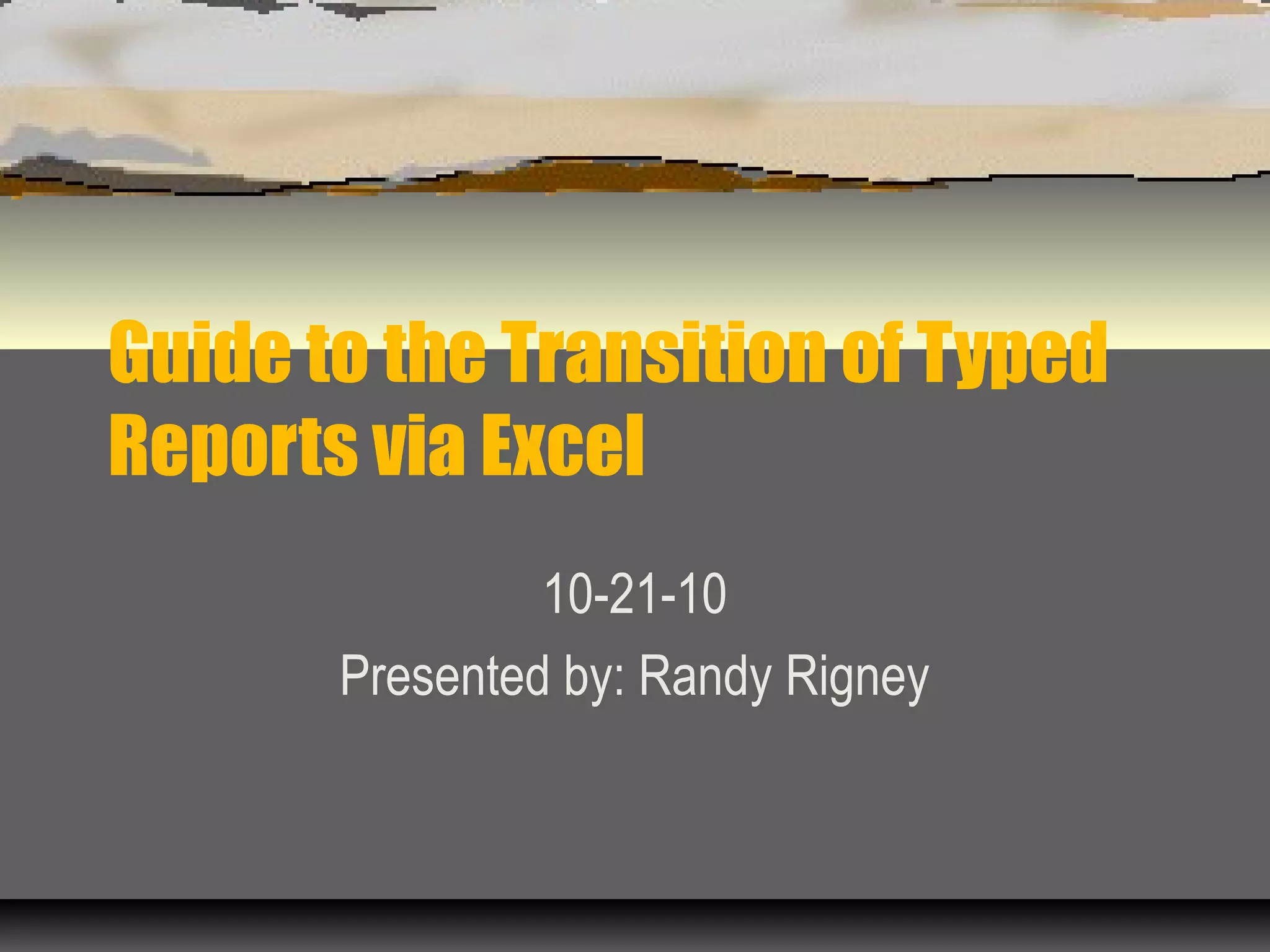 Guide to the Transition of Typed Reports via Excel

10-21-10

Presented by: Randy Rigney